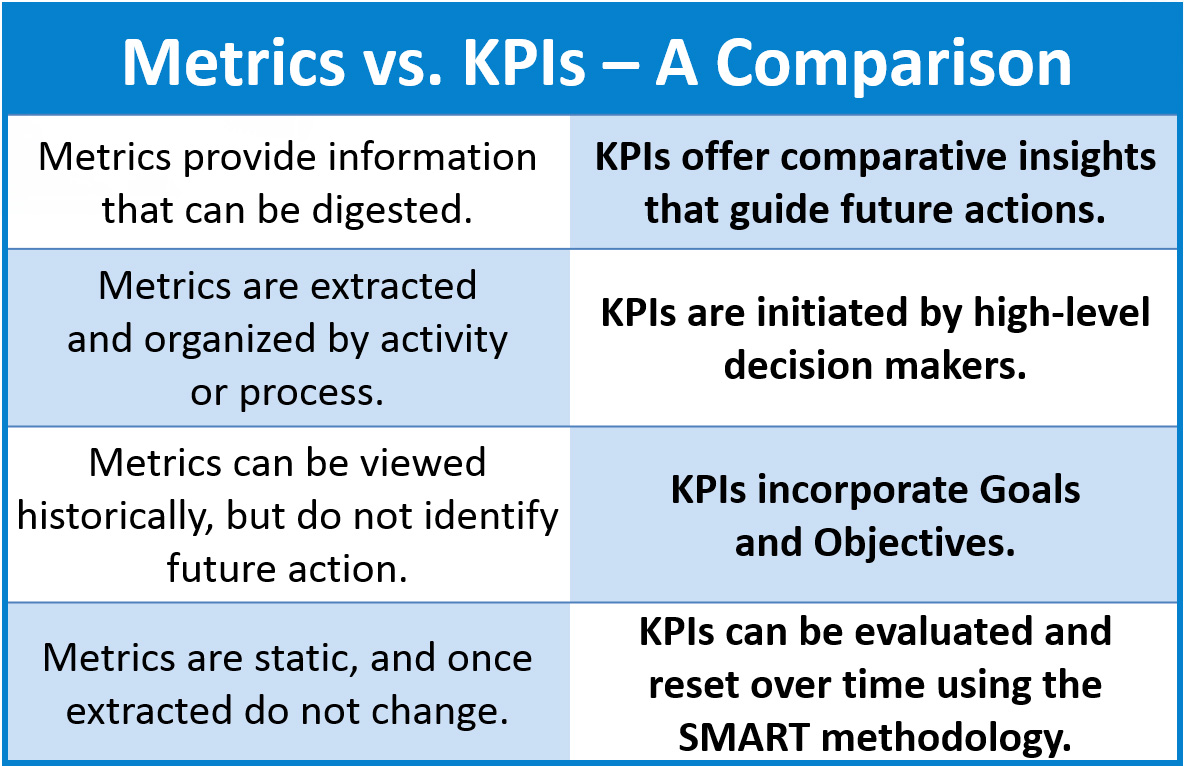 Metrics vs. KPIs – A Comparison

| | |
|---|---|
| Metrics provide information that can be digested. | **KPIs offer comparative insights that guide future actions.** |
| Metrics are extracted and organized by activity or process. | **KPIs are initiated by high-level decision makers.** |
| Metrics can be viewed historically, but do not identify future action. | **KPIs incorporate Goals and Objectives.** |
| Metrics are static, and once extracted do not change. | **KPIs can be evaluated and reset over time using the SMART methodology.** |